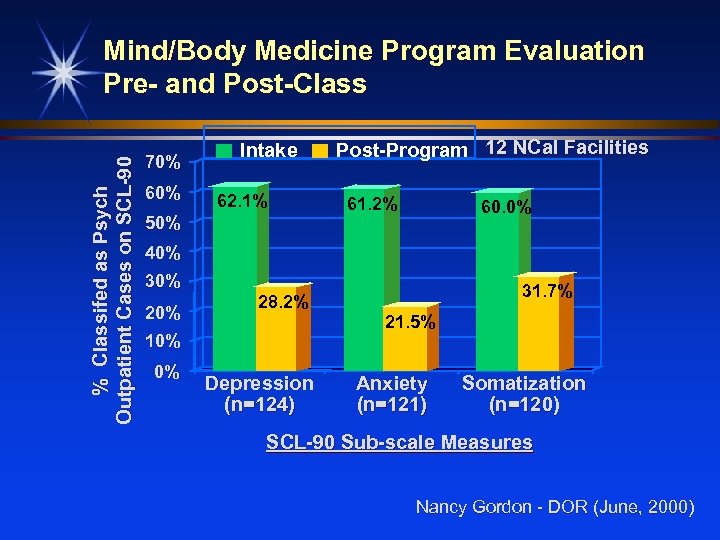 Mind/Body Medicine Program Evaluation
Pre- and Post-Class

Intake Post-Program

12 NCal Facilities

% Classifed as Psych Outpatient Cases on SCL-90

70%
60%
50%
40%
30%
20%
10%
0%

62.1%
28.2%
61.2%
21.5%
60.0%
31.7%

Depression (n=124)
Anxiety (n=121)
Somatization (n=120)

SCL-90 Sub-scale Measures

Nancy Gordon - DOR (June, 2000)